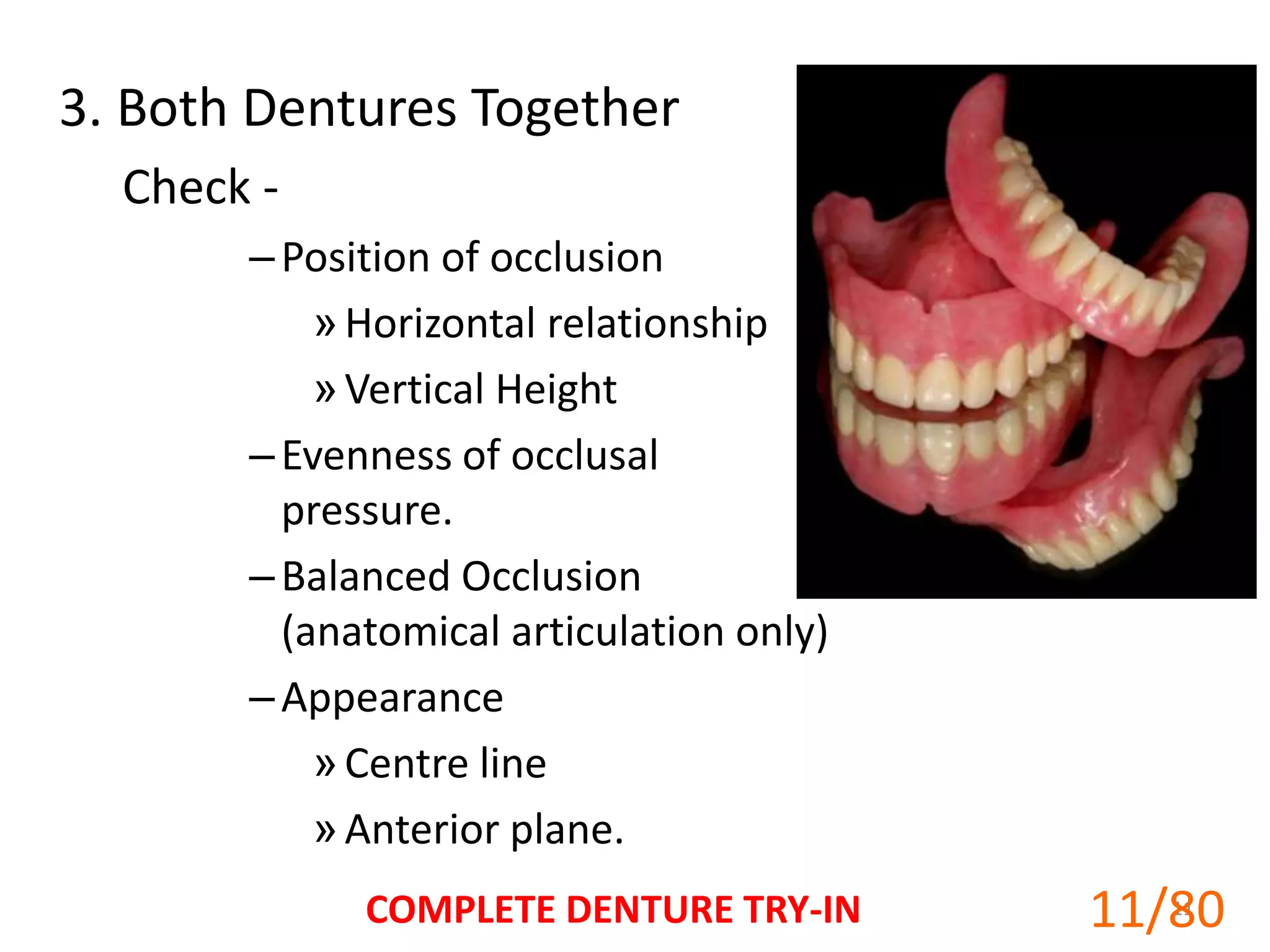 3. Both Dentures Together

Check -

– Position of occlusion

» Horizontal relationship

» Vertical Height

– Evenness of occlusal pressure.

– Balanced Occlusion (anatomical articulation only)

– Appearance

» Centre line

» Anterior plane.

COMPLETE DENTURE TRY-IN

11/80